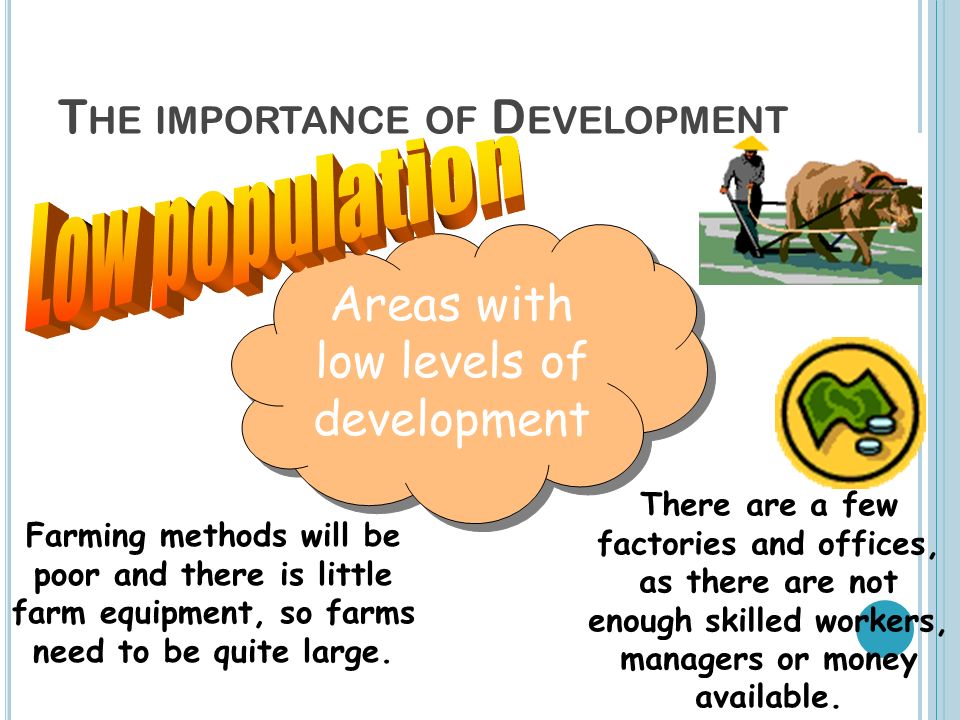 THE IMPORTANCE OF DEVELOPMENT

Low population

Areas with low levels of development

Farming methods will be poor and there is little farm equipment, so farms need to be quite large.

There are a few factories and offices, as there are not enough skilled workers, managers or money available.